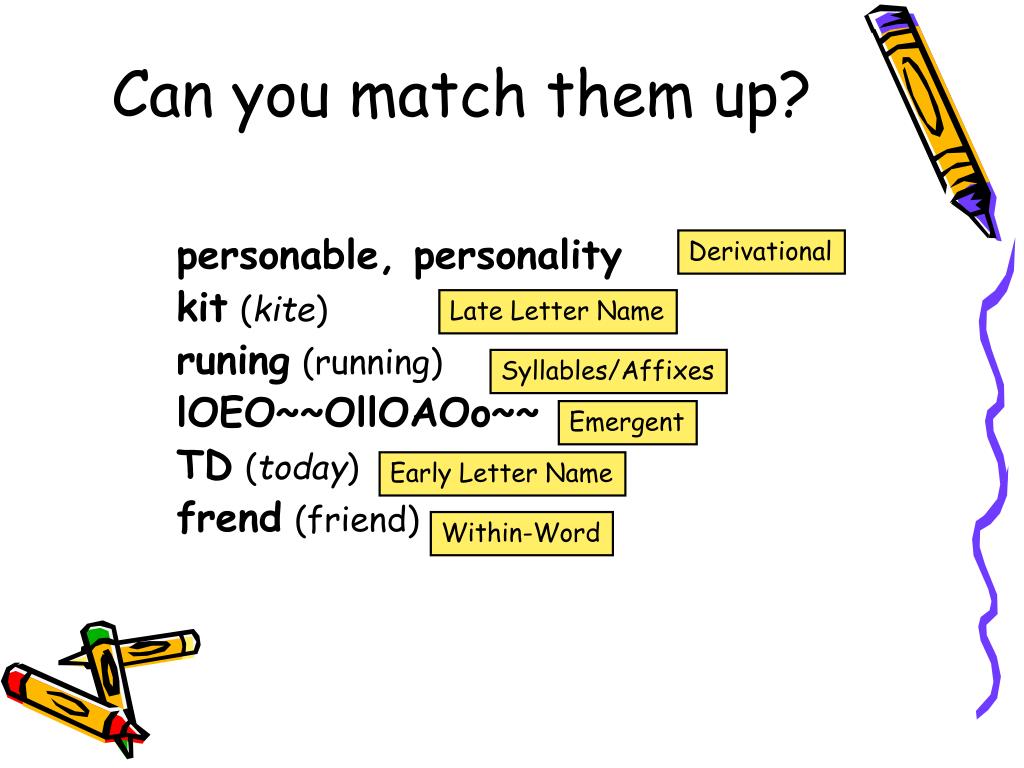 Can you match them up?

personable, personality Derivational
kit (kite) Late Letter Name
runing (running) Syllables/Affixes
lOEO~~OllOAOo~~ Emergent
TD (today) Early Letter Name
frend (friend) Within-Word